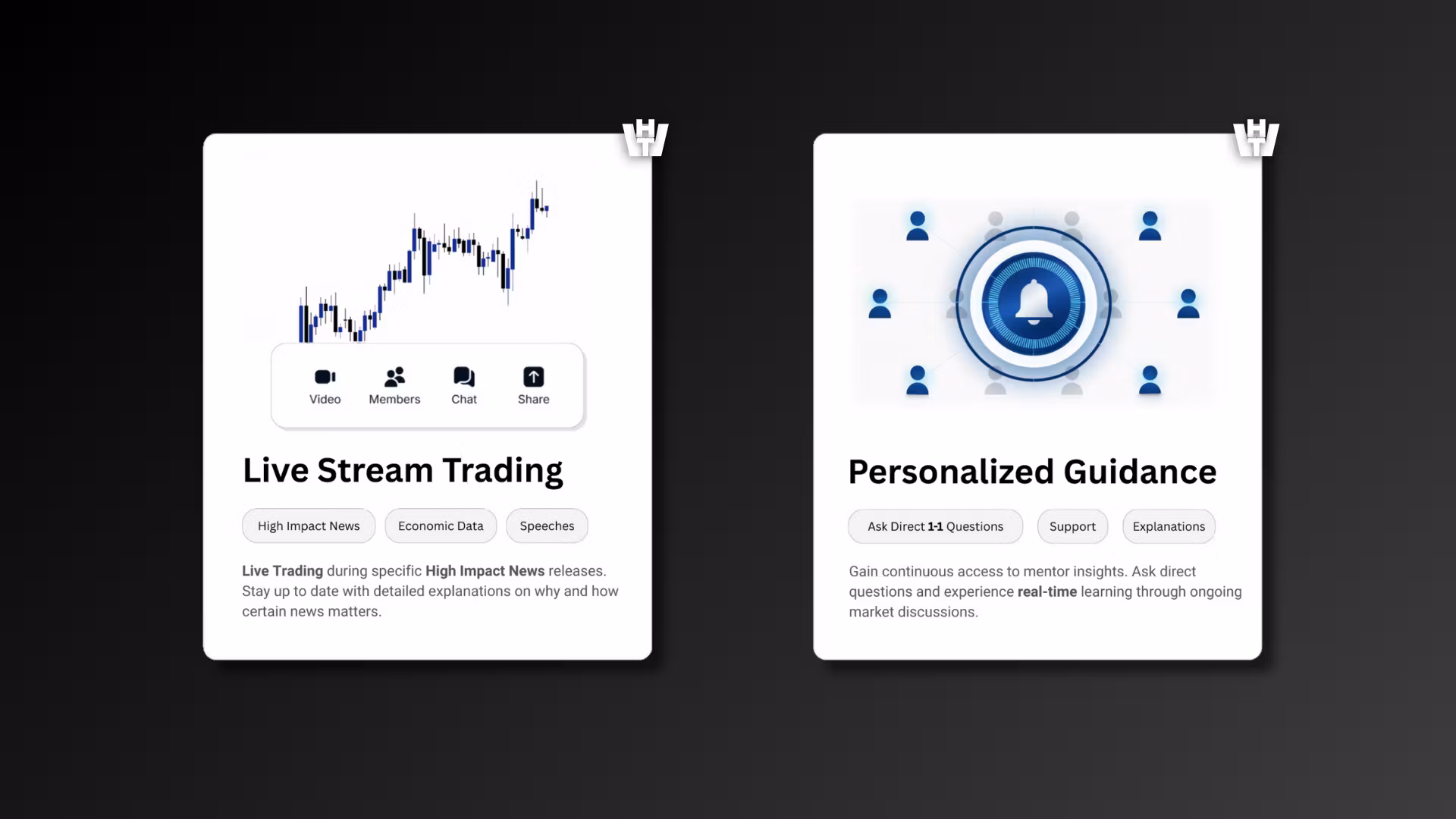 Video Members Chat Share

Live Stream Trading

High Impact News
Economic Data
Speeches

Live Trading during specific High Impact News releases. Stay up to date with detailed explanations on why and how certain news matters.

Personalized Guidance

Ask Direct 1-1 Questions
Support
Explanations

Gain continuous access to mentor insights. Ask direct questions and experience real-time learning through ongoing market discussions.